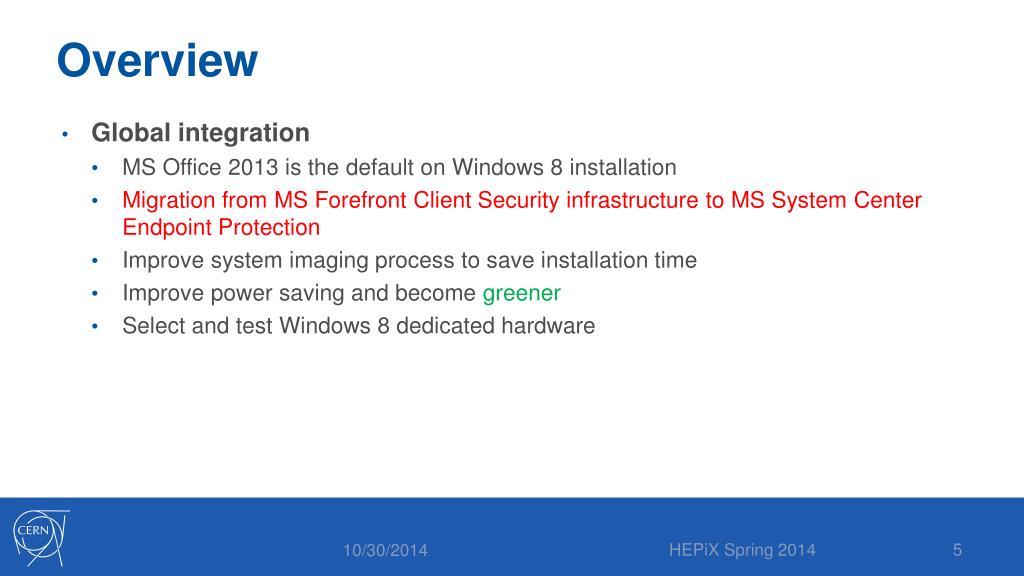 Overview

• Global integration
 • MS Office 2013 is the default on Windows 8 installation
 • Migration from MS Forefront Client Security infrastructure to MS System Center Endpoint Protection
 • Improve system imaging process to save installation time
 • Improve power saving and become greener
 • Select and test Windows 8 dedicated hardware

CERN

10/30/2014

HEPiX Spring 2014

5